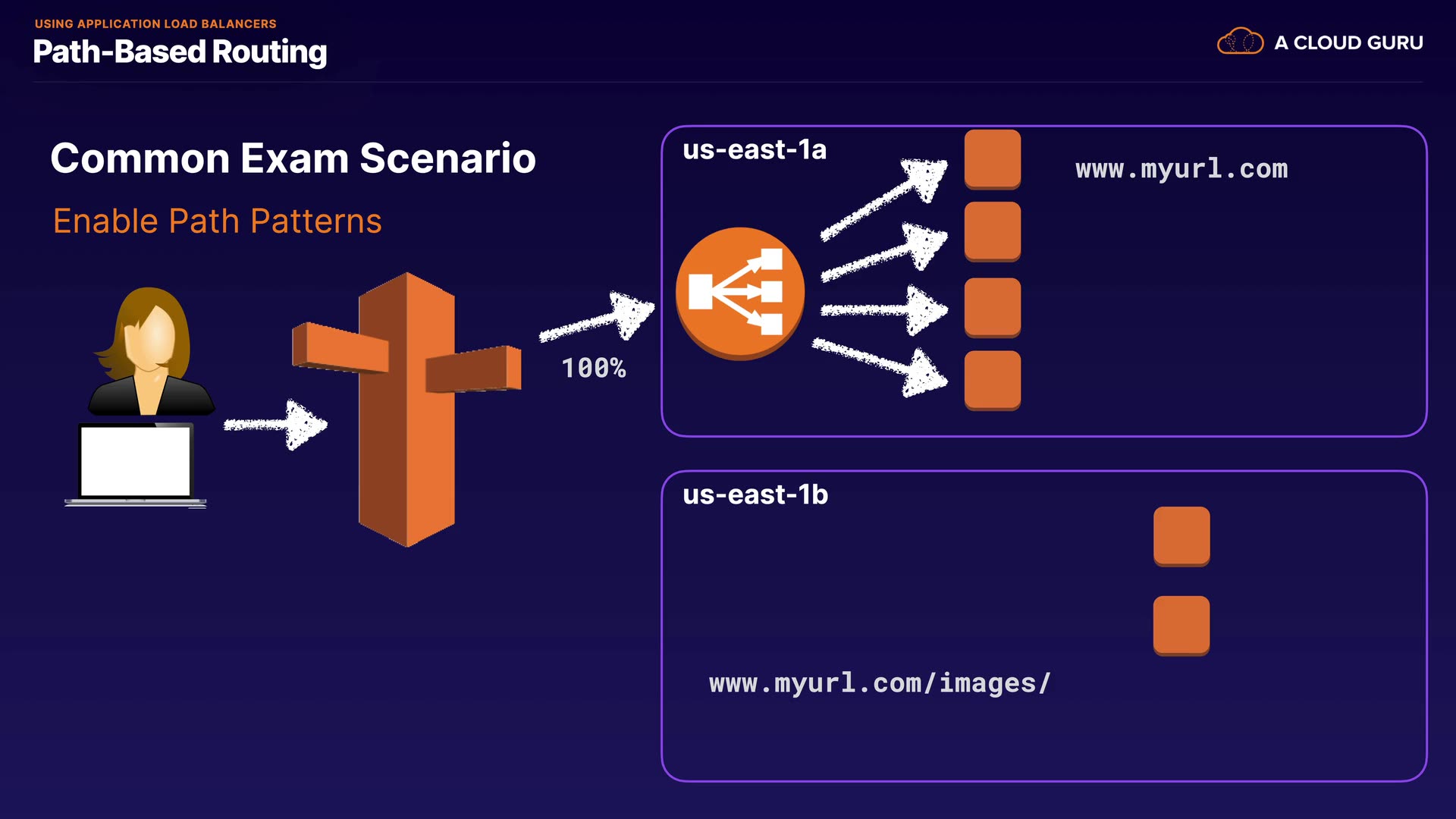 USING APPLICATION LOAD BALANCERS
Path-Based Routing

A CLOUD GURU

Common Exam Scenario

Enable Path Patterns

100%

us-east-1a

www.myurl.com

us-east-1b

www.myurl.com/images/